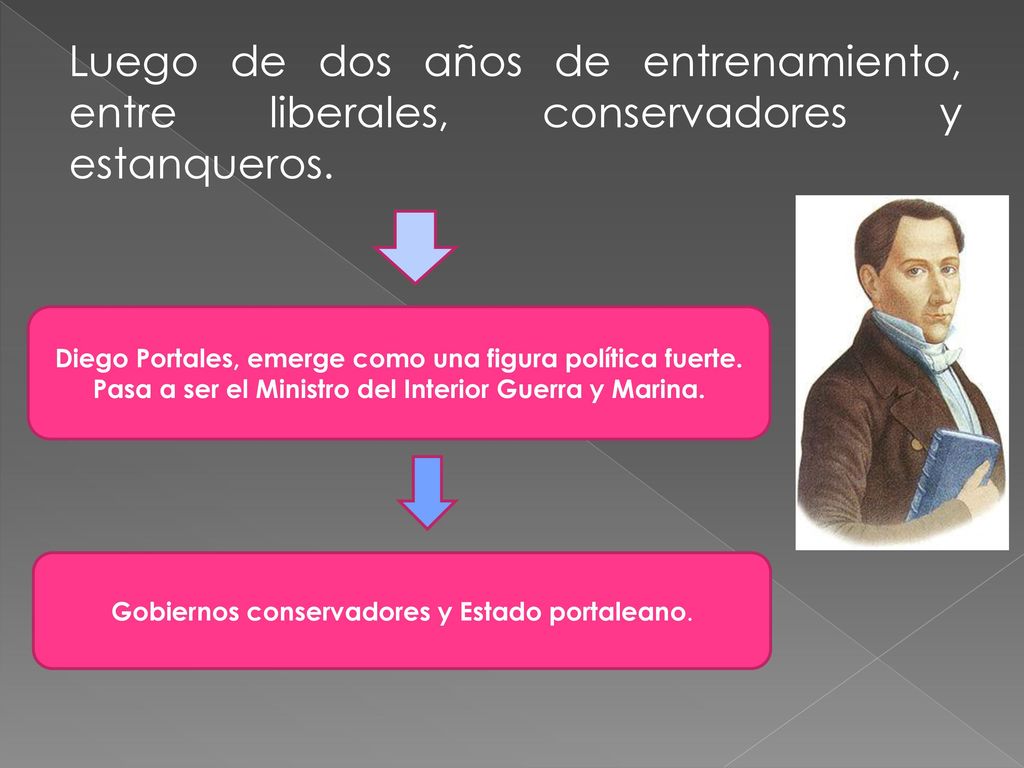 Luego de dos años de entrenamiento, entre liberales, conservadores y estanqueros.

Diego Portales, emerge como una figura política fuerte. Pasa a ser el Ministro del Interior Guerra y Marina.

Gobiernos conservadores y Estado portaleano.